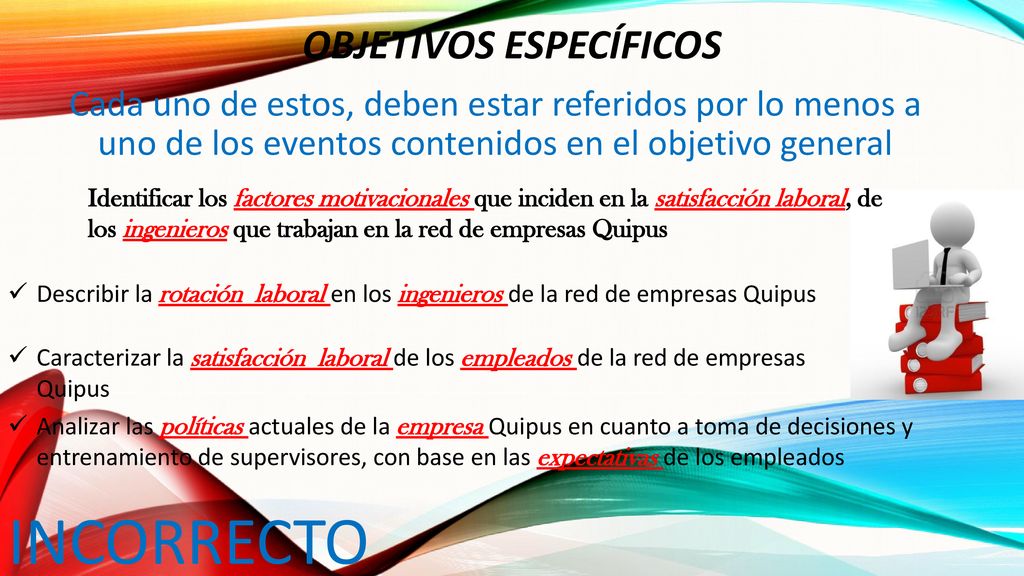 OBJETIVOS ESPECÍFICOS

Cada uno de estos, deben estar referidos por lo menos a uno de los eventos contenidos en el objetivo general

Identificar los factores motivacionales que inciden en la satisfacción laboral, de los ingenieros que trabajan en la red de empresas Quipus

✓ Describir la rotación laboral en los ingenieros de la red de empresas Quipus

✓ Caracterizar la satisfacción laboral de los empleados de la red de empresas Quipus

✓ Analizar las políticas actuales de la empresa Quipus en cuanto a toma de decisiones y entrenamiento de supervisores, con base en las expectativas de los empleados

INCORRECTO